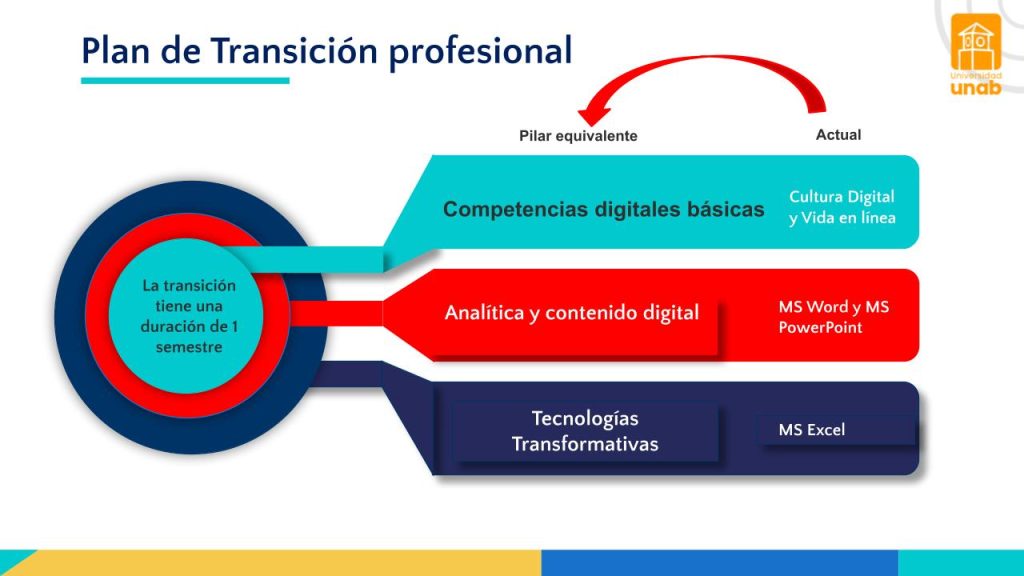 Plan de Transición profesional

Universidad unab

Pilar equivalente

Actual

La transición tiene una duración de 1 semestre

Competencias digitales básicas

Cultura Digital y Vida en línea

Analítica y contenido digital

MS Word y MS PowerPoint

Tecnologías Transformativas

MS Excel